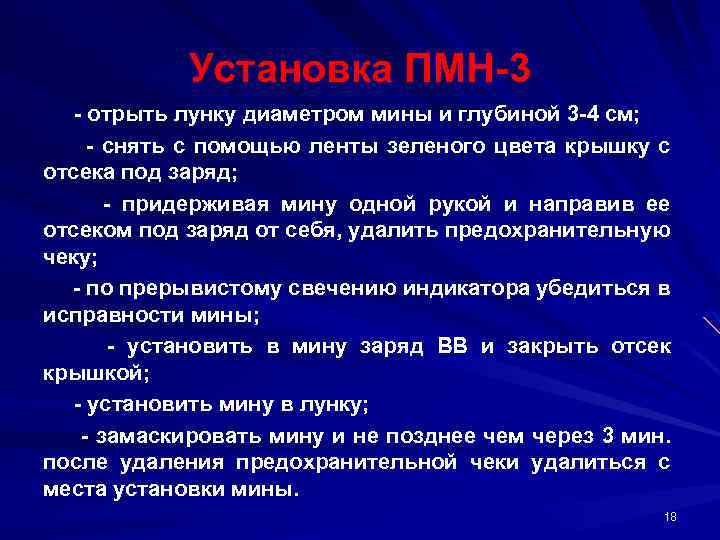 Установка ПМН-3

- отрыть лунку диаметром мины и глубиной 3-4 см;

- снять с помощью ленты зеленого цвета крышку с отсека под заряд;

- придерживая мину одной рукой и направив ее отсеком под заряд от себя, удалить предохранительную чеку;

- по прерывистому свечению индикатора убедиться в исправности мины;

- установить в мину заряд ВВ и закрыть отсек крышкой;

- установить мину в лунку;

- замаскировать мину и не позднее чем через 3 мин. после удаления предохранительной чеки удалиться с места установки мины.

18